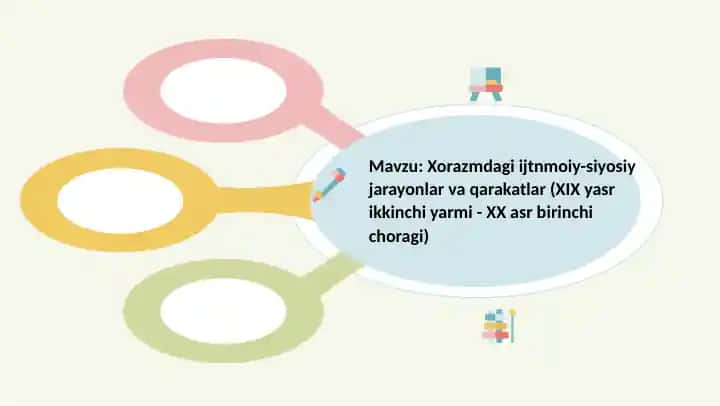 Mavzu: Xorazmdagi ijtnmoiy-siyosiy jarayonlar va qarakatlar (XIX yasr ikkinchi yarmi - XX asr birinchi choragi)